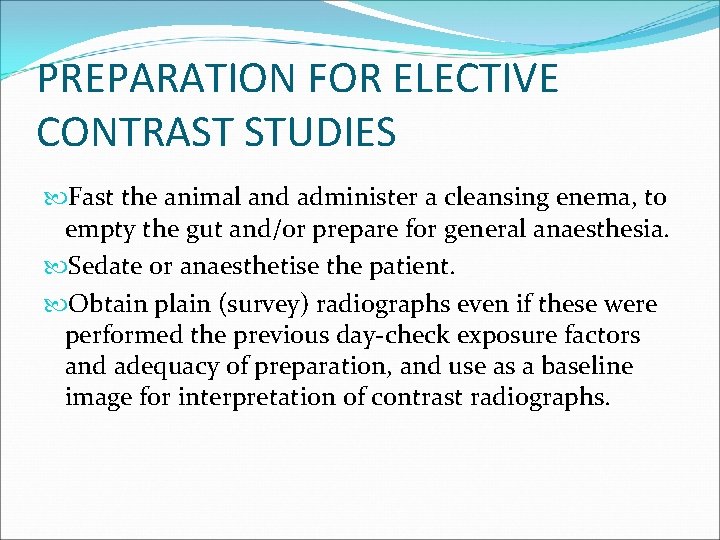 PREPARATION FOR ELECTIVE CONTRAST STUDIES

Fast the animal and administer a cleansing enema, to empty the gut and/or prepare for general anaesthesia.

Sedate or anaesthetise the patient.

Obtain plain (survey) radiographs even if these were performed the previous day-check exposure factors and adequacy of preparation, and use as a baseline image for interpretation of contrast radiographs.